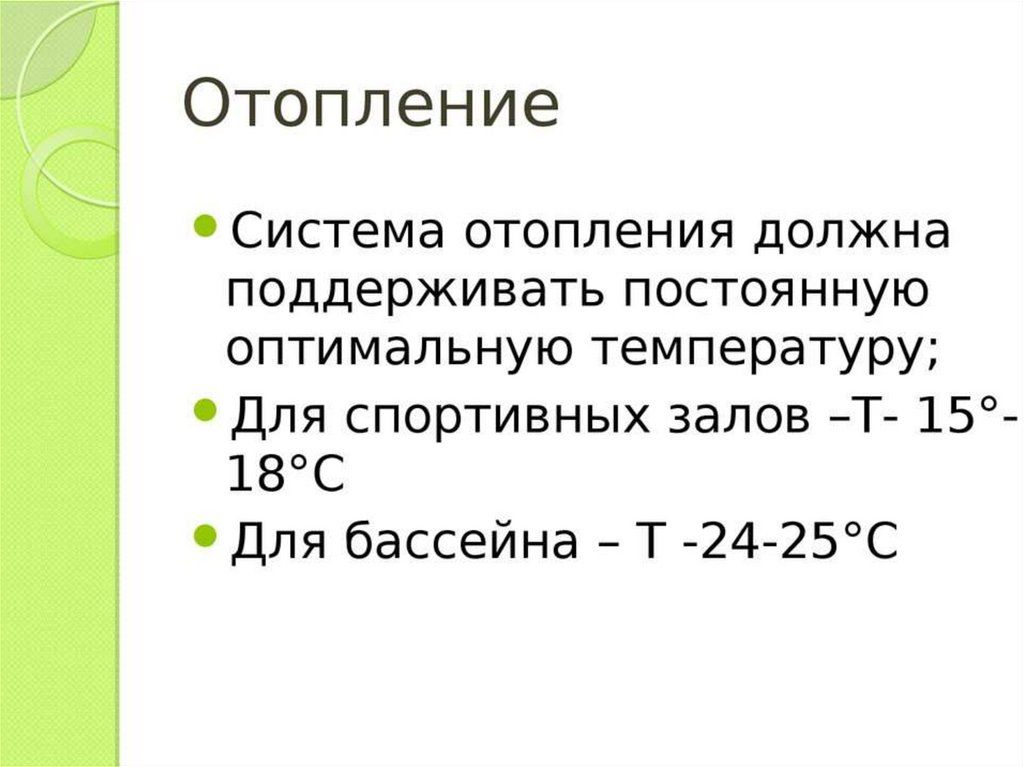 Отопление

• Система отопления должна поддерживать постоянную оптимальную температуру;
• Для спортивных залов –Т- 15°-18°С
• Для бассейна – Т -24-25°С